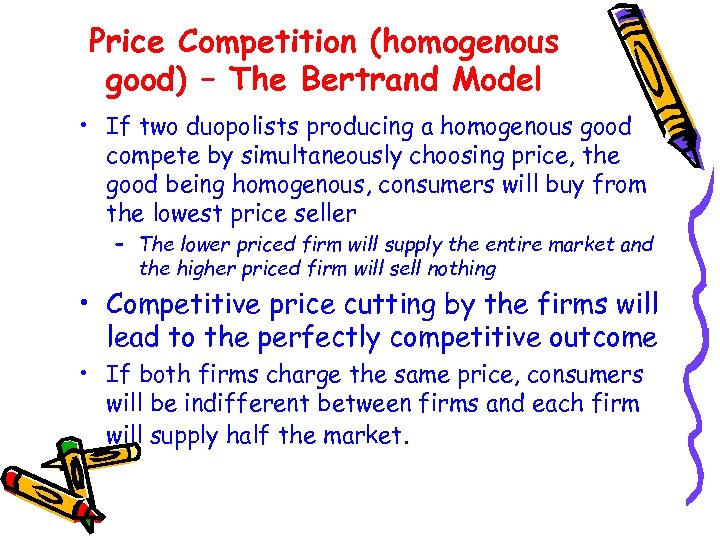 Price Competition (homogenous good) – The Bertrand Model

• If two duopolists producing a homogenous good compete by simultaneously choosing price, the good being homogenous, consumers will buy from the lowest price seller
– The lower priced firm will supply the entire market and the higher priced firm will sell nothing

• Competitive price cutting by the firms will lead to the perfectly competitive outcome

• If both firms charge the same price, consumers will be indifferent between firms and each firm will supply half the market.